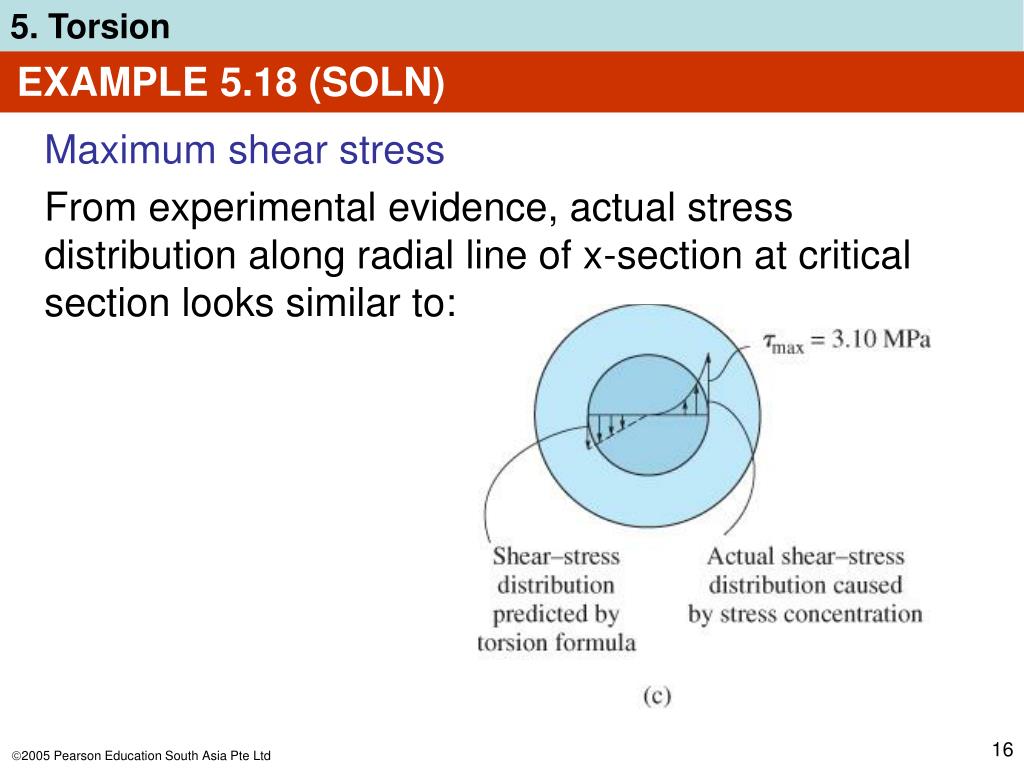 5. Torsion

EXAMPLE 5.18 (SOLN)

Maximum shear stress

From experimental evidence, actual stress distribution along radial line of x-section at critical section looks similar to:

$\tau_{max} = 3.10$ MPa

Shear–stress distribution predicted by torsion formula

Actual shear–stress distribution caused by stress concentration

(c)

©2005 Pearson Education South Asia Pte Ltd

16